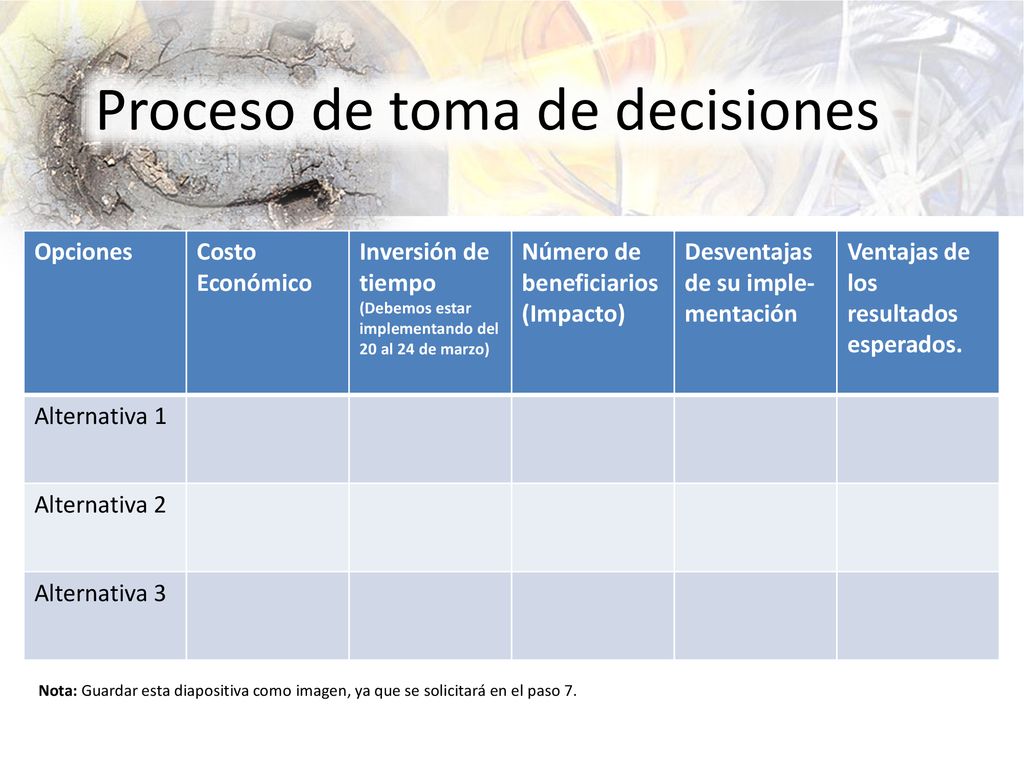 Proceso de toma de decisiones

| Opciones | Costo Económico | Inversión de tiempo (Debemos estar implementando del 20 al 24 de marzo) | Número de beneficiarios (Impacto) | Desventajas de su implementación | Ventajas de los resultados esperados. |
|---|---|---|---|---|---|
| Alternativa 1 | | | | | |
| Alternativa 2 | | | | | |
| Alternativa 3 | | | | | |

Nota: Guardar esta diapositiva como imagen, ya que se solicitará en el paso 7.